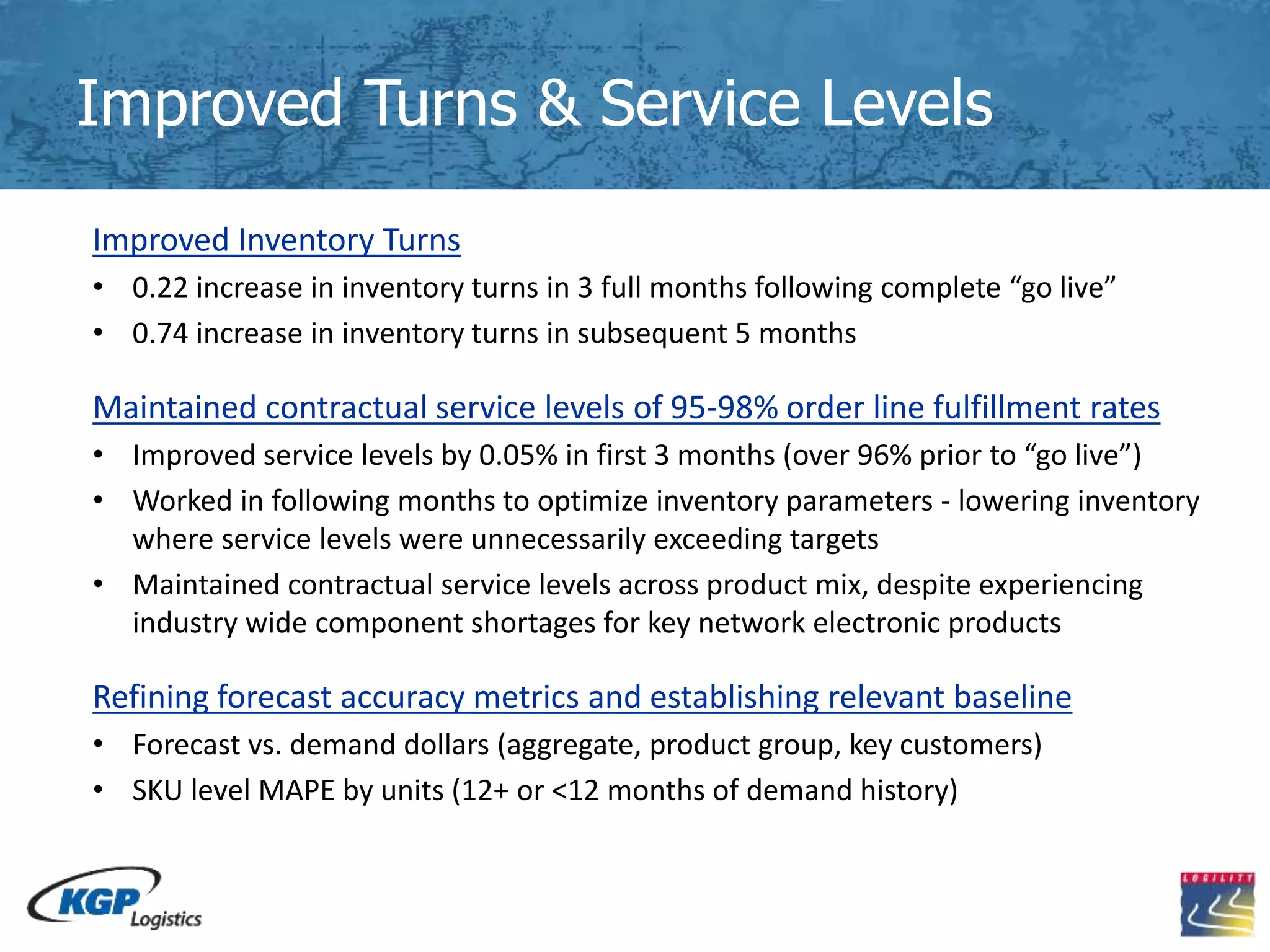 Improved Turns & Service Levels

Improved Inventory Turns

• 0.22 increase in inventory turns in 3 full months following complete “go live”
• 0.74 increase in inventory turns in subsequent 5 months

Maintained contractual service levels of 95-98% order line fulfillment rates

• Improved service levels by 0.05% in first 3 months (over 96% prior to “go live”)
• Worked in following months to optimize inventory parameters - lowering inventory where service levels were unnecessarily exceeding targets
• Maintained contractual service levels across product mix, despite experiencing industry wide component shortages for key network electronic products

Refining forecast accuracy metrics and establishing relevant baseline

• Forecast vs. demand dollars (aggregate, product group, key customers)
• SKU level MAPE by units (12+ or <12 months of demand history)

KGP Logistics

LOGILITY